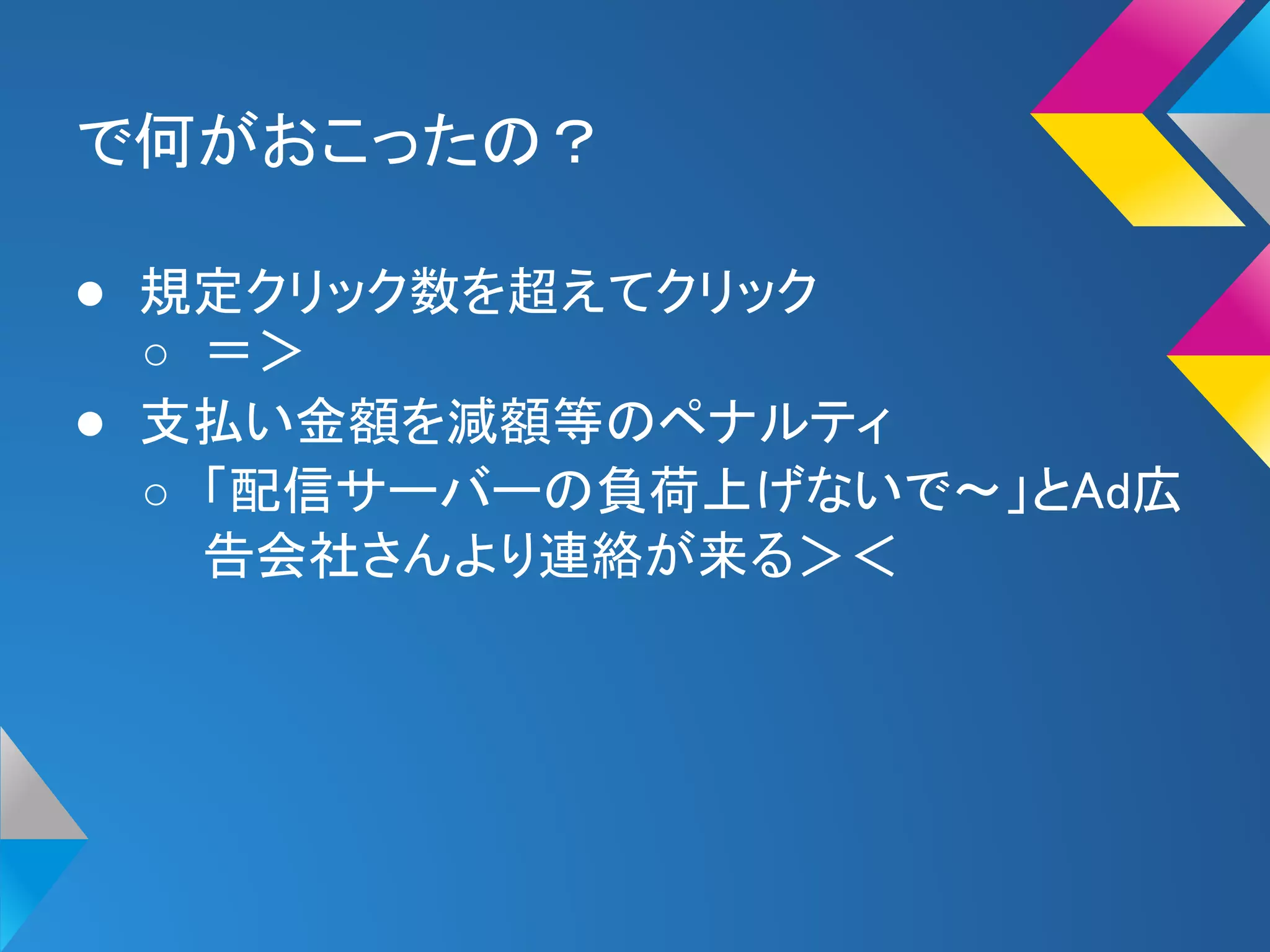 で何がおこったの？

● 規定クリック数を超えてクリック
○ ＝＞
● 支払い金額を減額等のペナルティ
○ 「配信サーバーの負荷上げないで～」とAd広告会社さんより連絡が来る＞＜